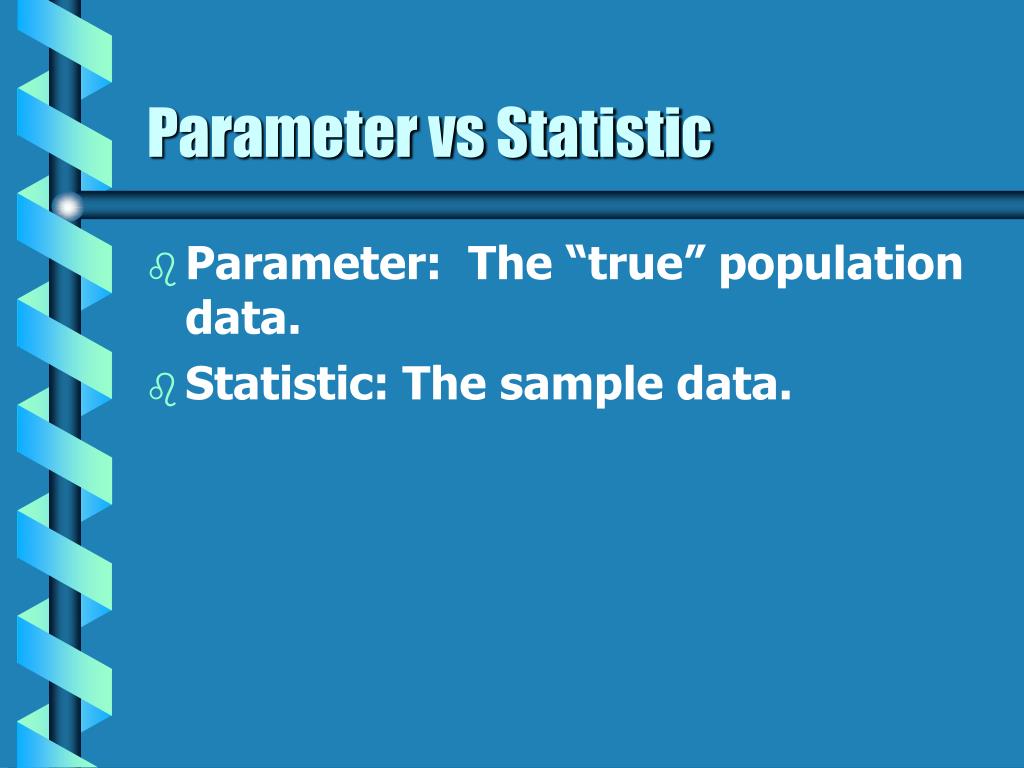 Parameter vs Statistic

Parameter: The “true” population data.

Statistic: The sample data.